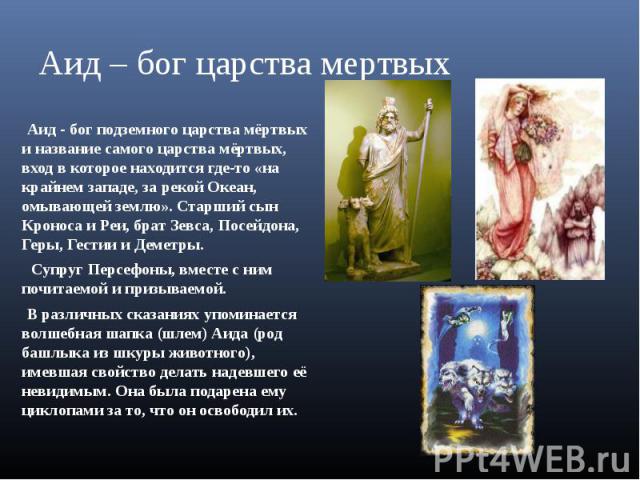 Аид – бог царства мертвых

Аид - бог подземного царства мёртвых и название самого царства мёртвых, вход в которое находится где-то «на крайнем западе, за рекой Океан, омывающей землю». Старший сын Кроноса и Реи, брат Зевса, Посейдона, Геры, Гестии и Деметры.

Супруг Персефоны, вместе с ним почитаемой и призываемой.

В различных сказаниях упоминается волшебная шапка (шлем) Аида (род башлыка из шкуры животного), имевшая свойство делать надевшего её невидимым. Она была подарена ему циклопами за то, что он освободил их.

PPt4WEB.ru